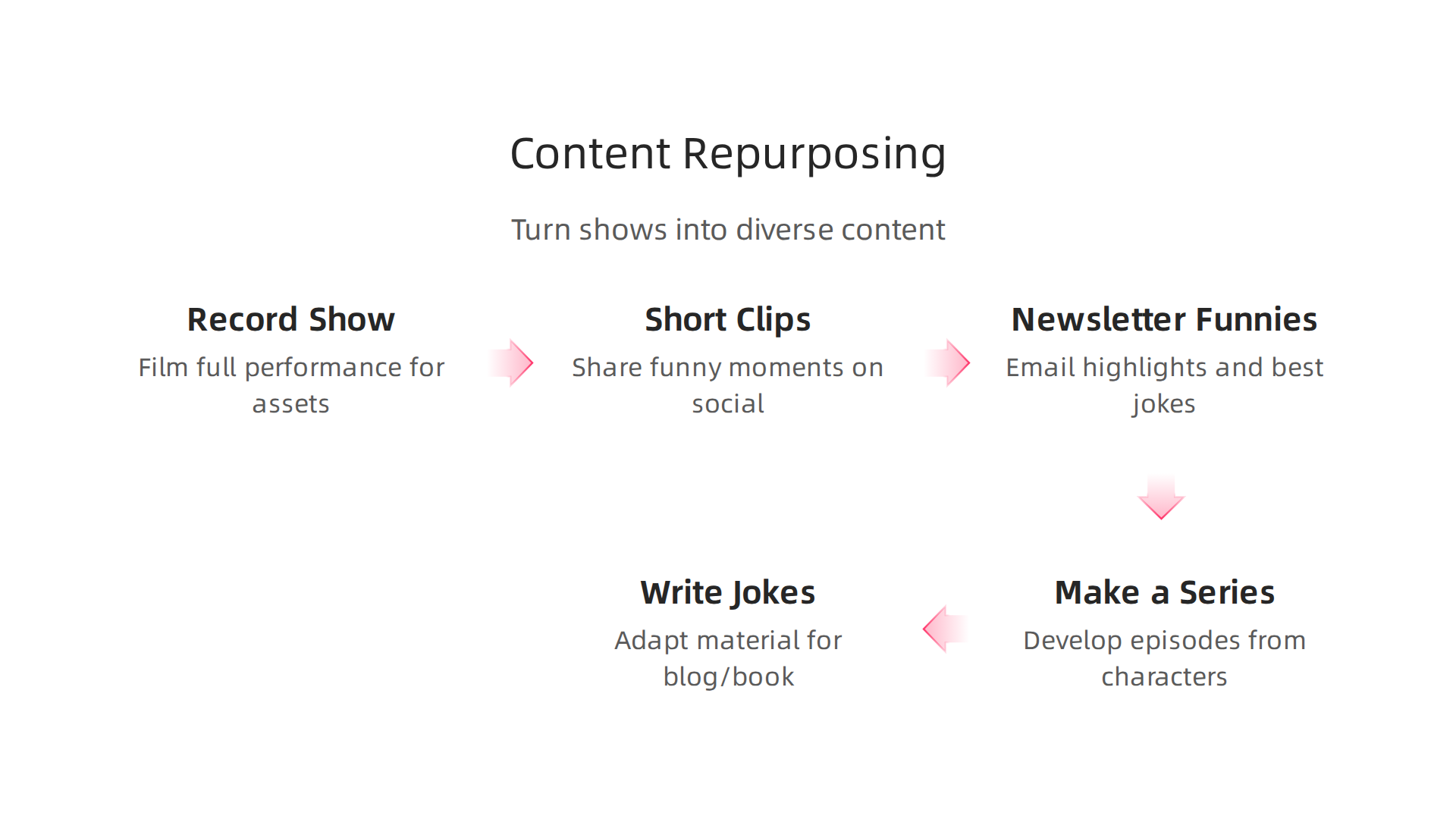 Content Repurposing

Turn shows into diverse content

Record Show

Film full performance for assets

Short Clips

Share funny moments on social

Newsletter Funnies

Email highlights and best jokes

Make a Series

Develop episodes from characters

Write Jokes

Adapt material for blog/book